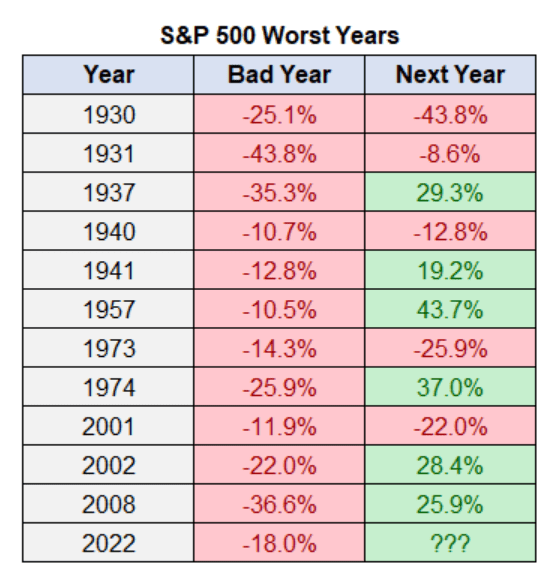 S&P 500 Worst Years

| Year | Bad Year | Next Year |
|---|---|---|
| 1930 | -25.1% | -43.8% |
| 1931 | -43.8% | -8.6% |
| 1937 | -35.3% | 29.3% |
| 1940 | -10.7% | -12.8% |
| 1941 | -12.8% | 19.2% |
| 1957 | -10.5% | 43.7% |
| 1973 | -14.3% | -25.9% |
| 1974 | -25.9% | 37.0% |
| 2001 | -11.9% | -22.0% |
| 2002 | -22.0% | 28.4% |
| 2008 | -36.6% | 25.9% |
| 2022 | -18.0% | ??? |